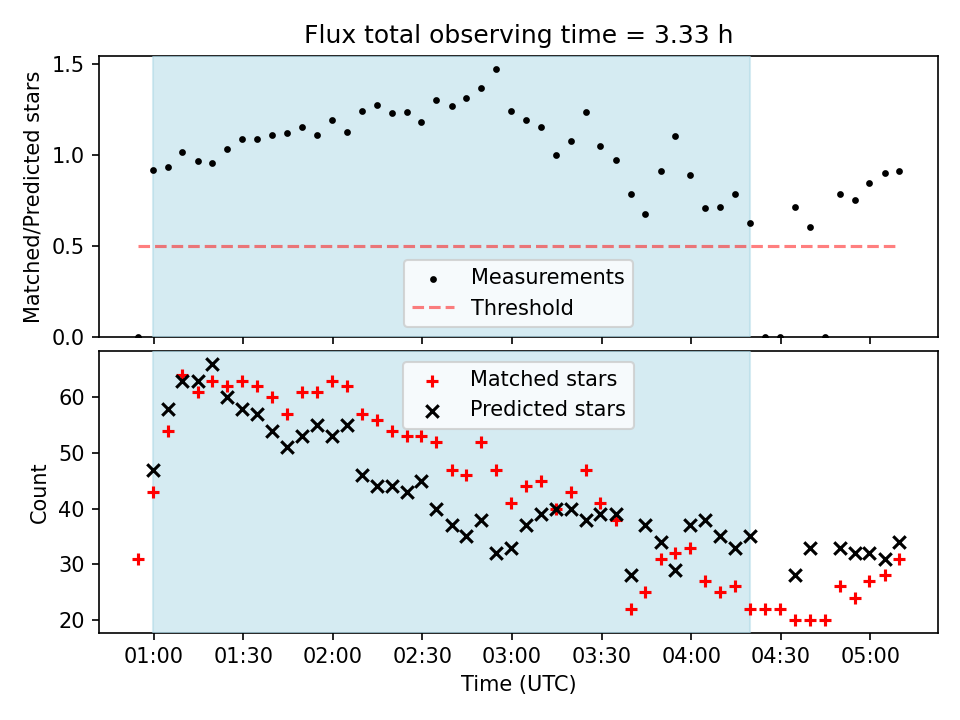 Flux total observing time = 3.33 h

Matched/Predicted stars

1.5
1.0
0.5
0.0

Measurements
Threshold

Matched stars
Predicted stars

Count

60
50
40
30
20

01:00 01:30 02:00 02:30 03:00 03:30 04:00 04:30 05:00

Time (UTC)